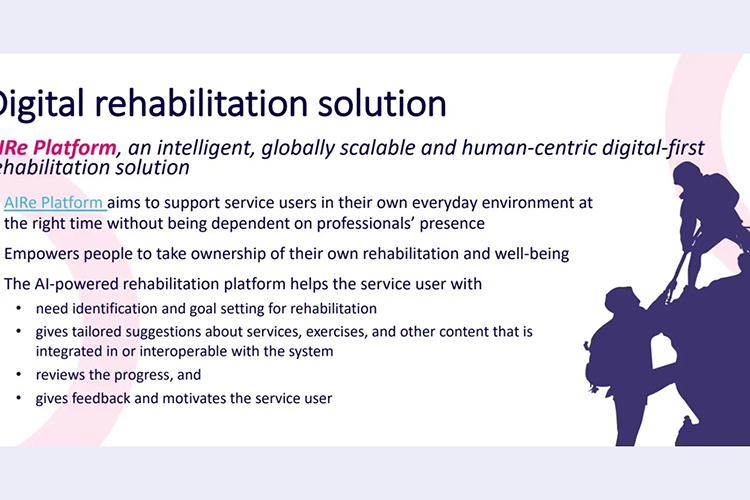 Digital rehabilitation solution

AIRe Platform, an intelligent, globally scalable and human-centric digital-first rehabilitation solution

AIRe Platform aims to support service users in their own everyday environment at the right time without being dependent on professionals' presence

Empowers people to take ownership of their own rehabilitation and well-being

The AI-powered rehabilitation platform helps the service user with

• need identification and goal setting for rehabilitation
• gives tailored suggestions about services, exercises, and other content that is integrated in or interoperable with the system
• reviews the progress, and
• gives feedback and motivates the service user